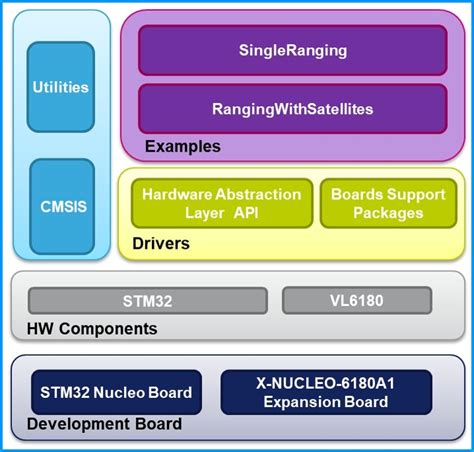 Utilities

CMSIS

SingleRanging

RangingWithSatellites

Examples

Hardware Abstraction Layer API

Boards Support Packages

Drivers

STM32

VL6180

HW Components

STM32 Nucleo Board

X-NUCLEO-6180A1 Expansion Board

Development Board